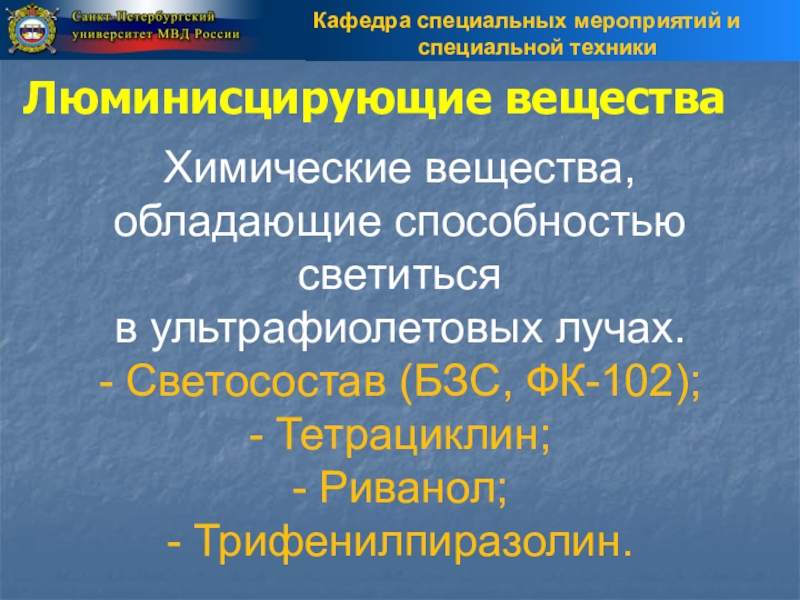 Санкт-Петербургский университет МВД России

Кафедра специальных мероприятий и специальной техники

Люминисцирующие вещества

Химические вещества, обладающие способностью светиться в ультрафиолетовых лучах.
- Светосостав (БЗС, ФК-102);
- Тетрациклин;
- Риванол;
- Трифенилпиразолин.